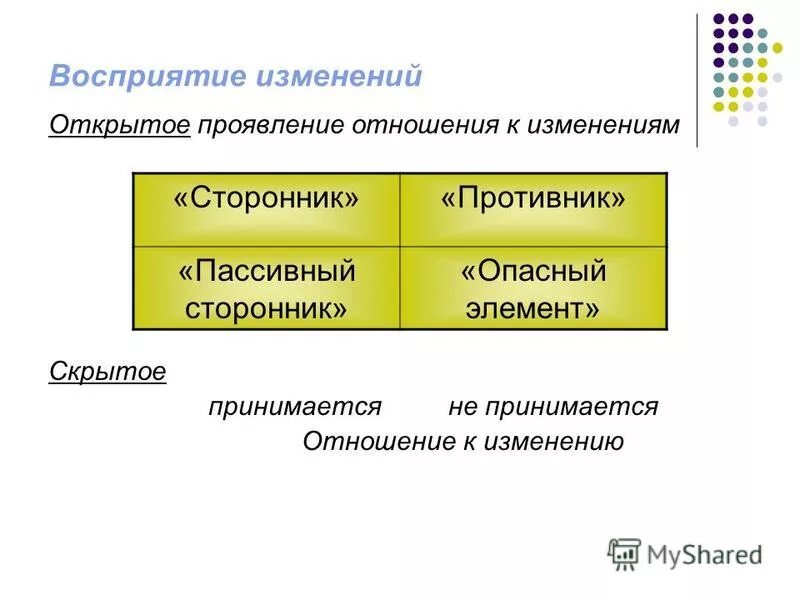 Восприятие изменений

Открытое проявление отношения к изменениям

| «Сторонник» | «Противник» |
|---|---|
| «Пассивный сторонник» | «Опасный элемент» |

Скрытое

принимается не принимается

Отношение к изменению

MyShared